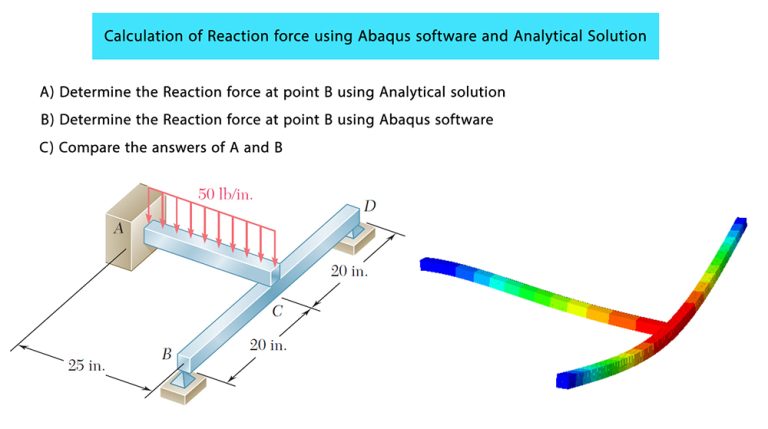 Calculation of Reaction force using Abaqus software and Analytical Solution

A) Determine the Reaction force at point B using Analytical solution

B) Determine the Reaction force at point B using Abaqus software

C) Compare the answers of A and B

50 lb/in.

A

D

20 in.

C

20 in.

B

25 in.